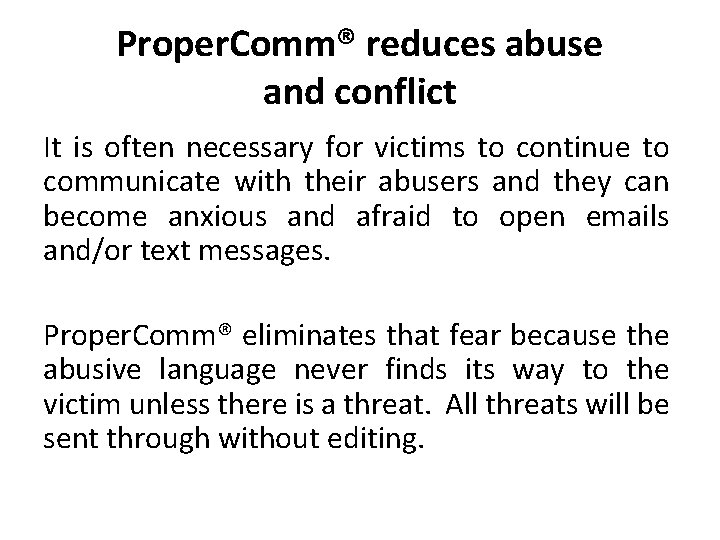 ProperComm® reduces abuse and conflict

It is often necessary for victims to continue to communicate with their abusers and they can become anxious and afraid to open emails and/or text messages.

ProperComm® eliminates that fear because the abusive language never finds its way to the victim unless there is a threat. All threats will be sent through without editing.